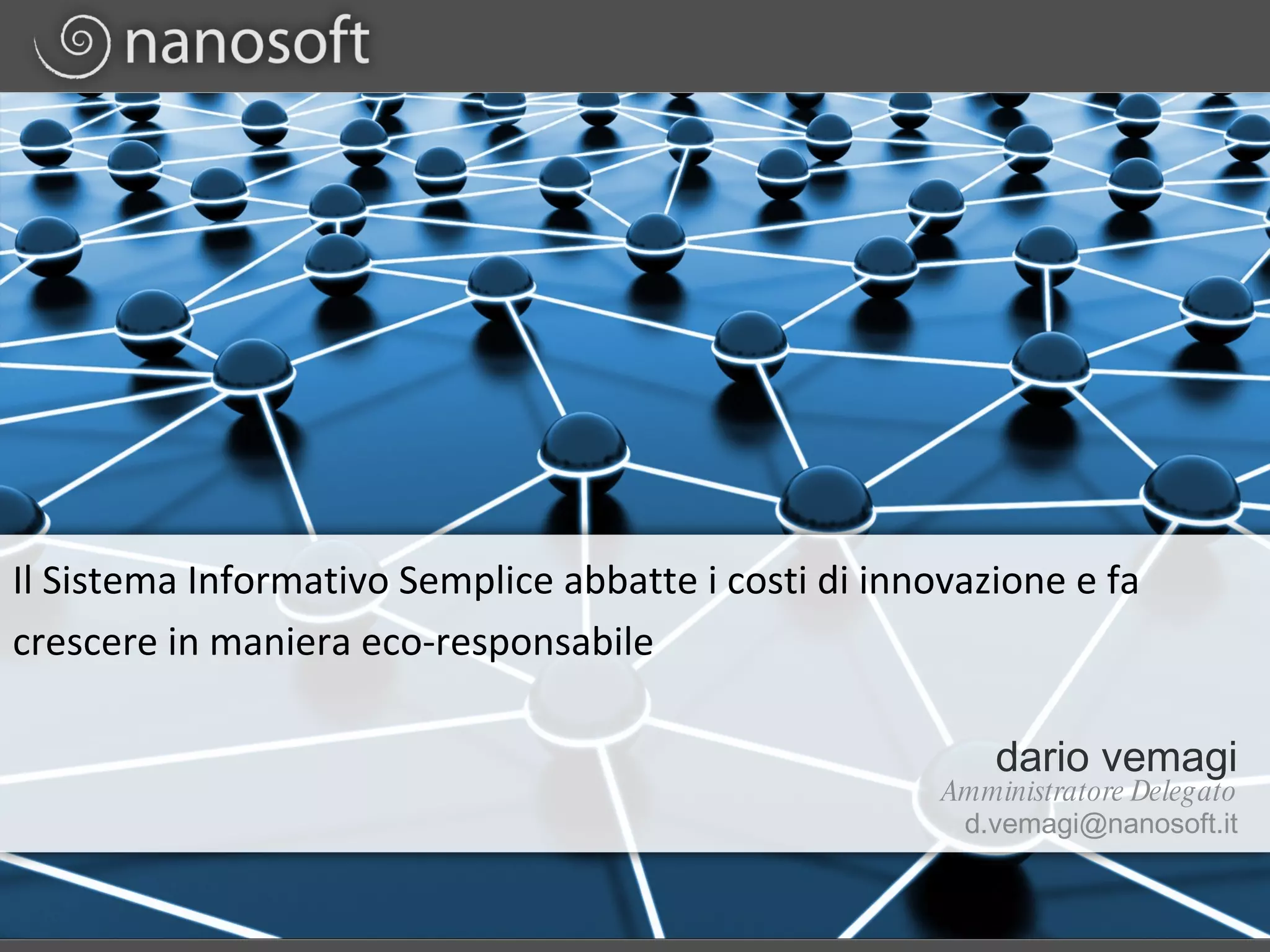 nanosoft

Il Sistema Informativo Semplice abbatte i costi di innovazione e fa crescere in maniera eco-responsabile

dario vemagi
Amministratore Delegato
d.vemagi@nanosoft.it